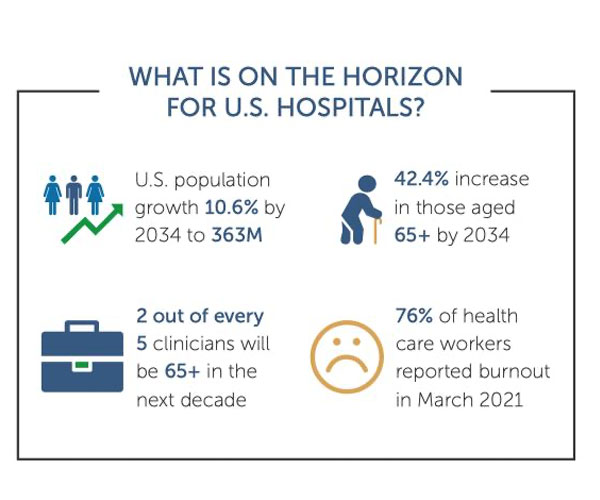 WHAT IS ON THE HORIZON FOR U.S. HOSPITALS?

U.S. population growth 10.6% by 2034 to 363M

42.4% increase in those aged 65+ by 2034

2 out of every 5 clinicians will be 65+ in the next decade

76% of health care workers reported burnout in March 2021